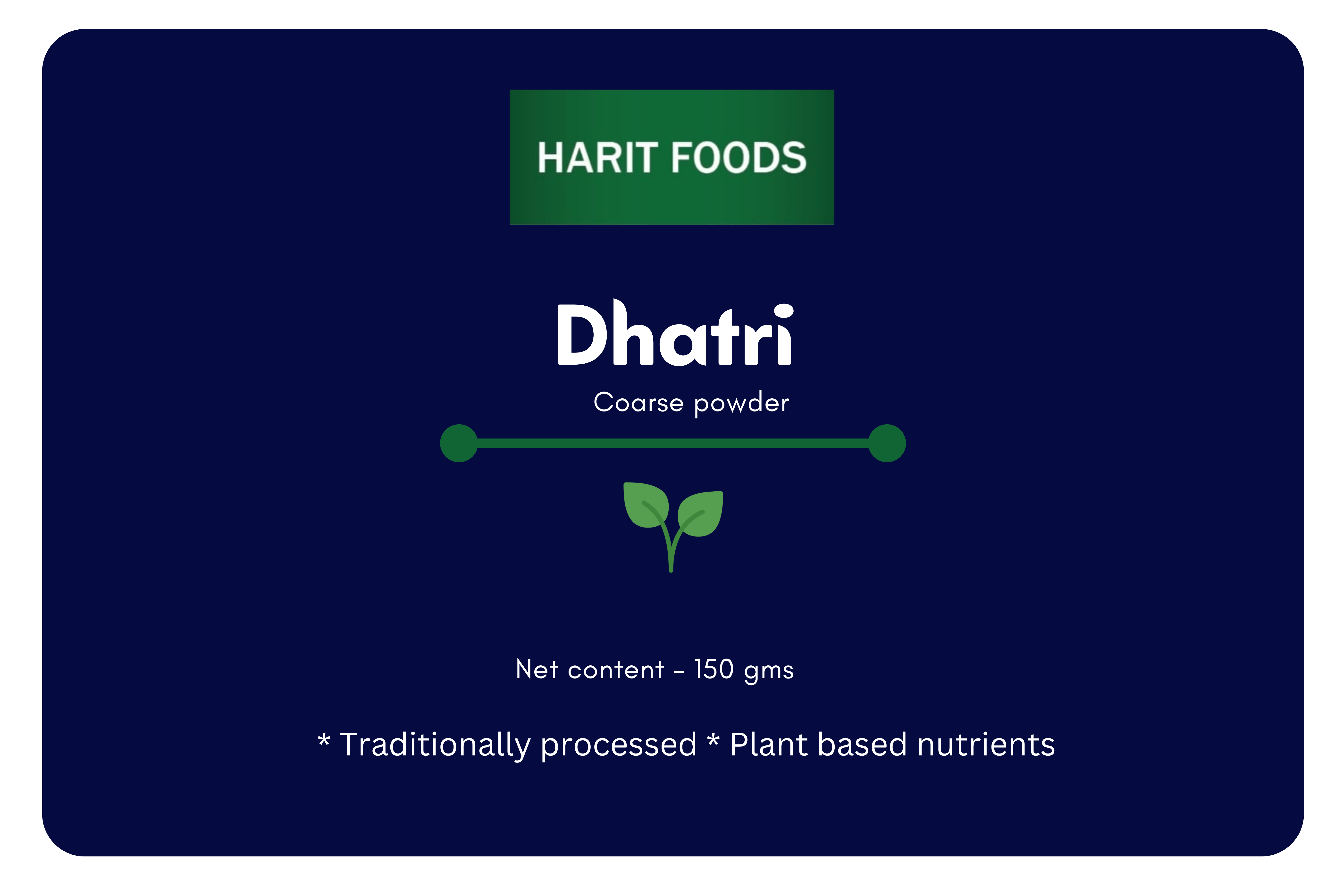 HARIT FOODS

Dhatri

Coarse powder

Net content - 150 gms

* Traditionally processed * Plant based nutrients